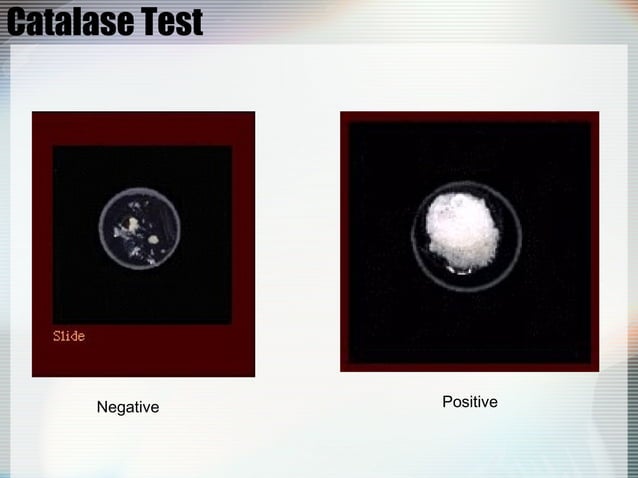 Catalase Test

Slide

Negative

Positive